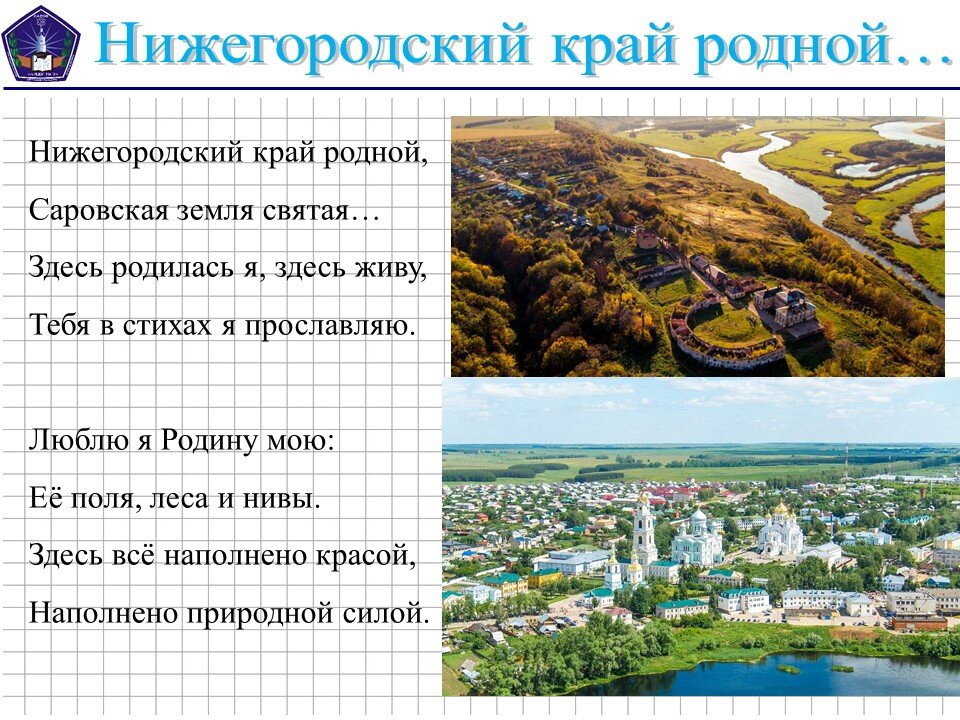 Нижегородский край родной…

Нижегородский край родной,
Саровская земля святая…
Здесь родилась я, здесь живу,
Тебя в стихах я прославляю.

Люблю я Родину мою:
Её поля, леса и нивы.
Здесь всё наполнено красой,
Наполнено природной силой.